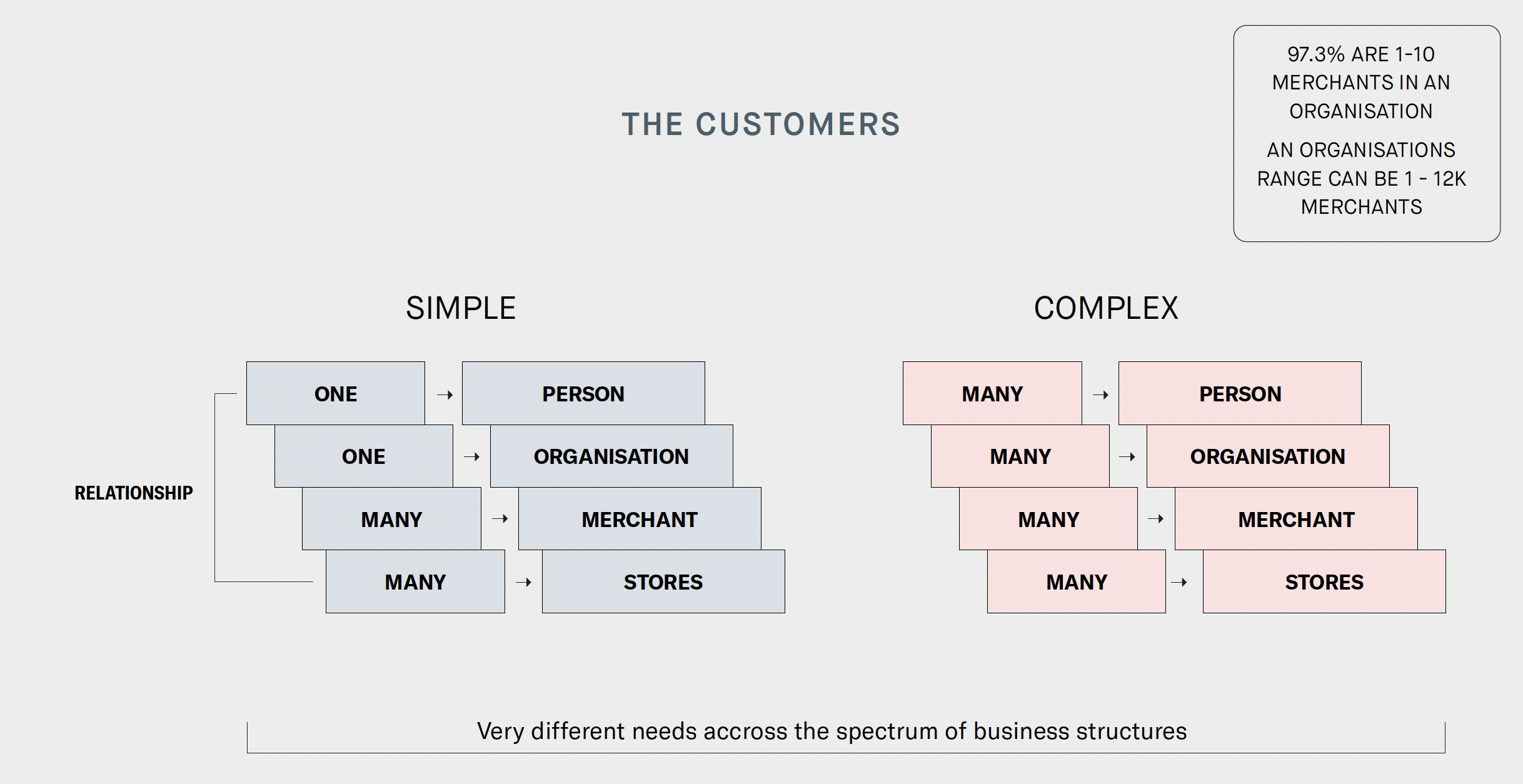 THE CUSTOMERS

97.3% ARE 1-10 MERCHANTS IN AN ORGANISATION

AN ORGANISATIONS RANGE CAN BE 1 - 12K MERCHANTS

SIMPLE

RELATIONSHIP

ONE → PERSON
ONE → ORGANISATION
MANY → MERCHANT
MANY → STORES

COMPLEX

MANY → PERSON
MANY → ORGANISATION
MANY → MERCHANT
MANY → STORES

Very different needs accross the spectrum of business structures